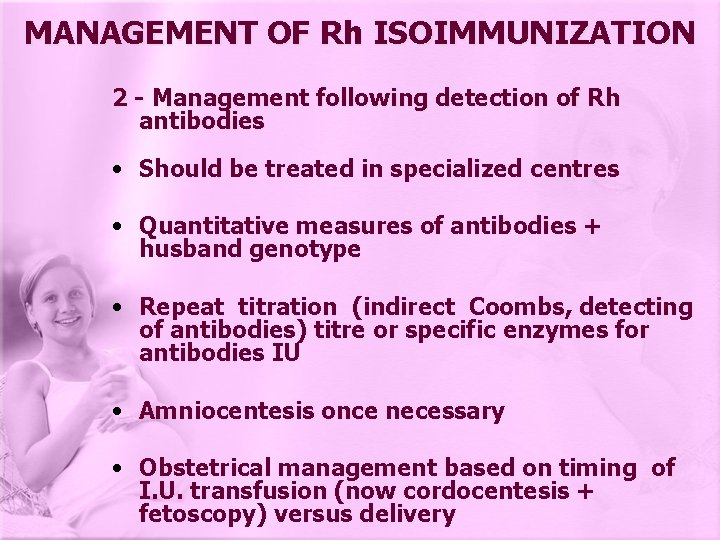 MANAGEMENT OF Rh ISOIMMUNIZATION

2 - Management following detection of Rh antibodies

• Should be treated in specialized centres

• Quantitative measures of antibodies + husband genotype

• Repeat titration (indirect Coombs, detecting of antibodies) titre or specific enzymes for antibodies IU

• Amniocentesis once necessary

• Obstetrical management based on timing of I.U. transfusion (now cordocentesis + fetoscopy) versus delivery